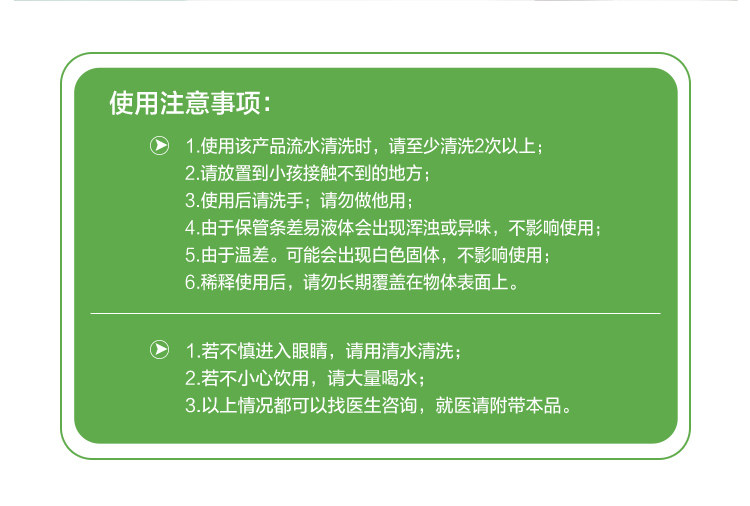 使用注意事项：

1.使用该产品流水清洗时，请至少清洗2次以上；
2.请放置到小孩接触不到的地方；
3.使用后请洗手；请勿做他用；
4.由于保管条差易液体会出现浑浊或异味，不影响使用；
5.由于温差。可能会出现白色固体，不影响使用；
6.稀释使用后，请勿长期覆盖在物体表面上。

1.若不慎进入眼睛，请用清水清洗；
2.若不小心饮用，请大量喝水；
3.以上情况都可以找医生咨询，就医请附带本品。